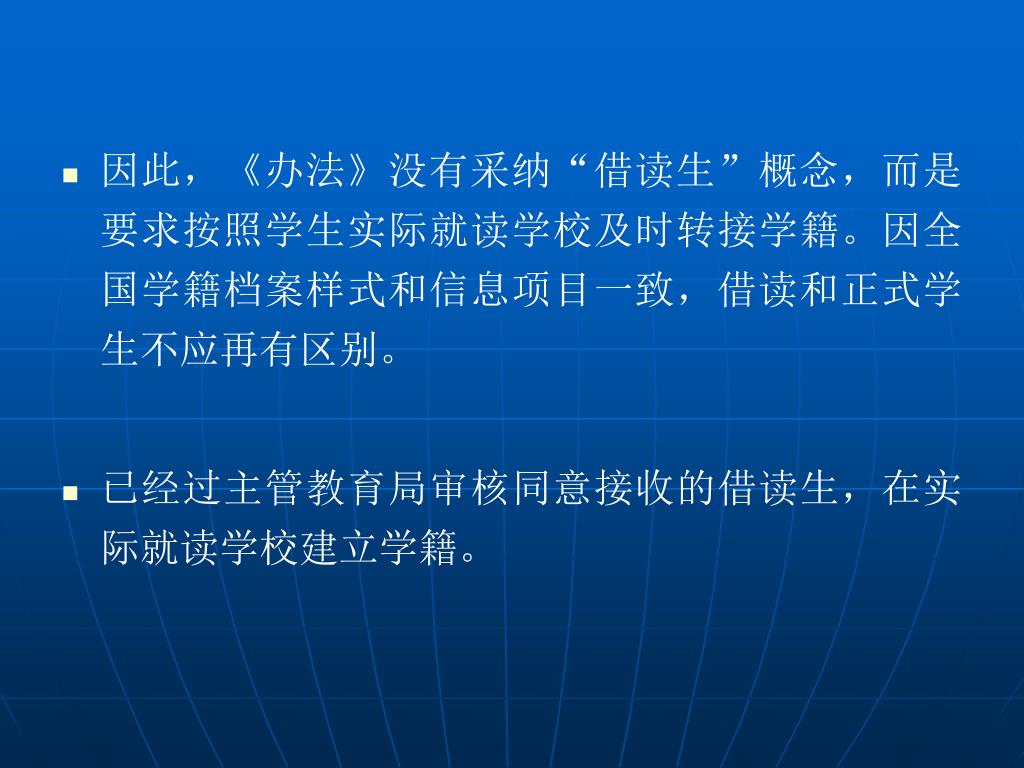 因此，《办法》没有采纳“借读生”概念，而是要求按照学生实际就读学校及时转接学籍。因全国学籍档案样式和信息项目一致，借读和正式学生不应再有区别。

已经过主管教育局审核同意接收的借读生，在实际就读学校建立学籍。